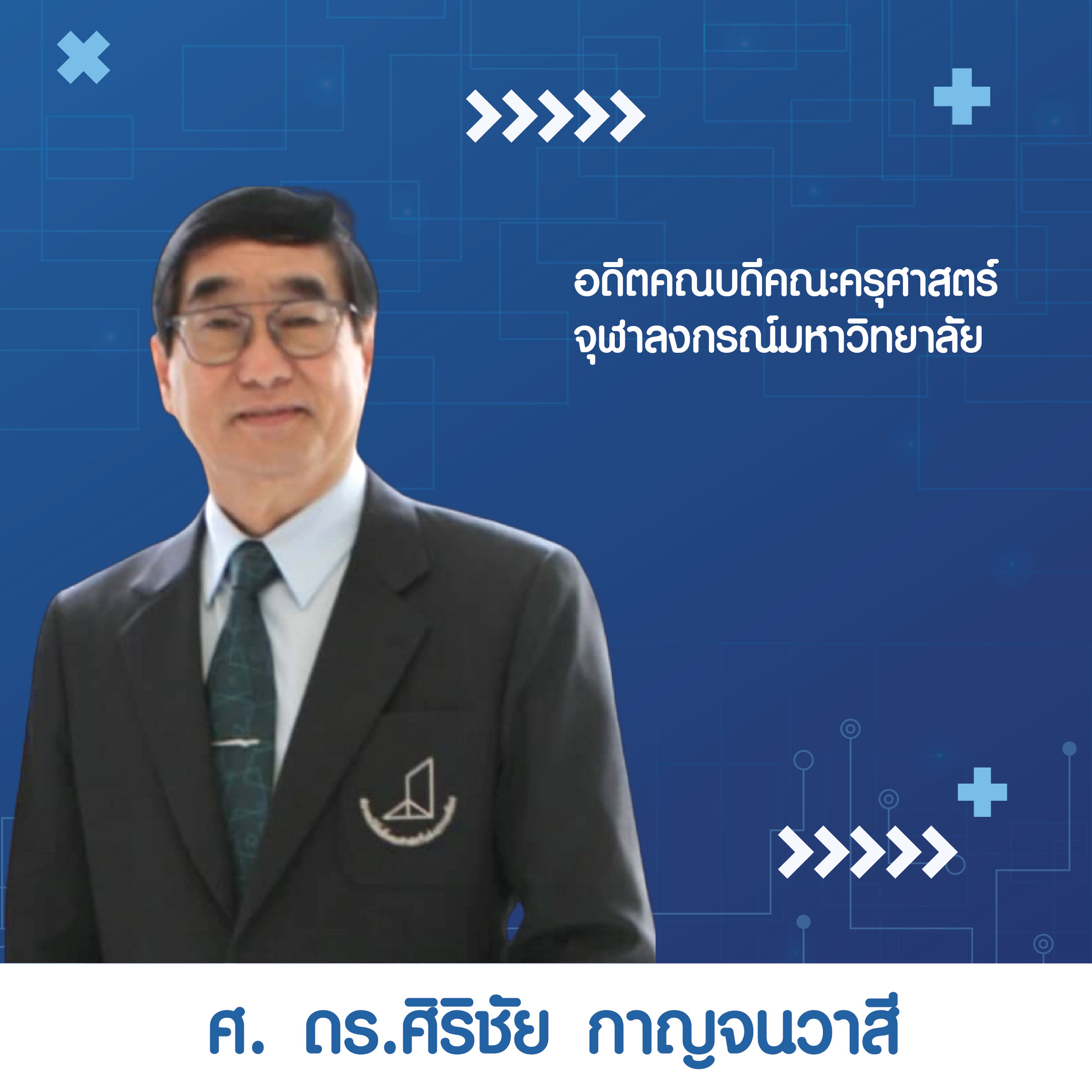 อดีตคณบดีคณะครุศาสตร์
จุฬาลงกรณ์มหาวิทยาลัย

ศ. ดร.ศิริชัย กาญจนวาสี